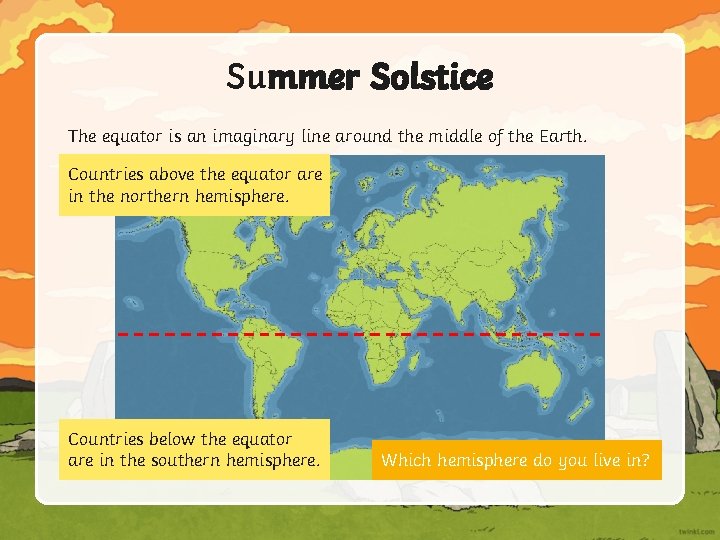 Summer Solstice

The equator is an imaginary line around the middle of the Earth.

Countries above the equator are in the northern hemisphere.

Countries below the equator are in the southern hemisphere.

Which hemisphere do you live in?

twinkl.com